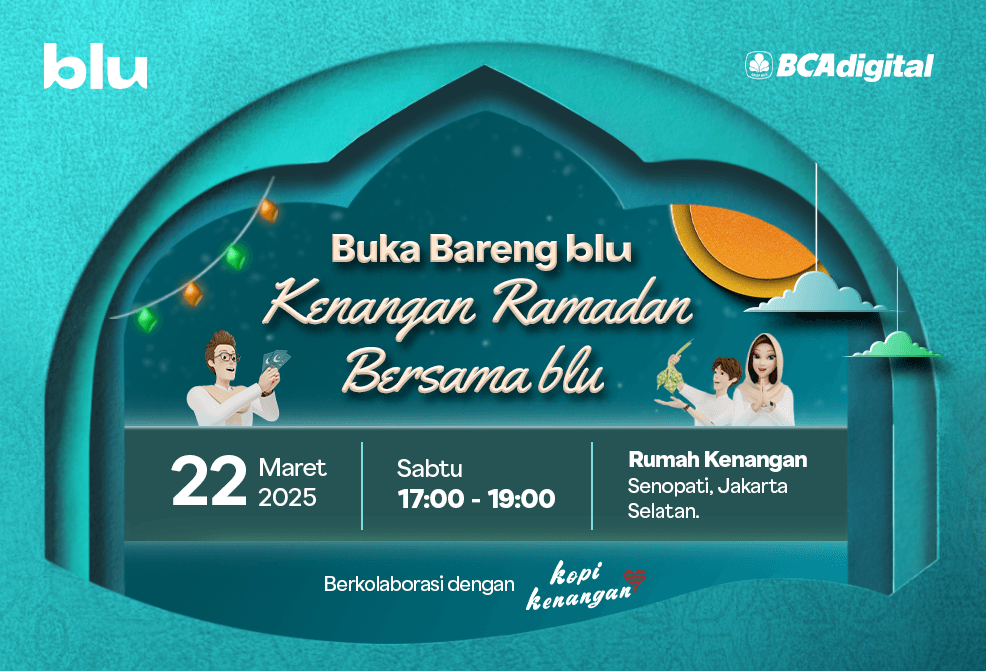 blu

BCAdigital

Buka Bareng blu

Kenangan Ramadan Bersama blu

22 Maret 2025

Sabtu
17:00 - 19:00

Rumah Kenangan
Senopati, Jakarta Selatan.

Berkolaborasi dengan kopi kenangan